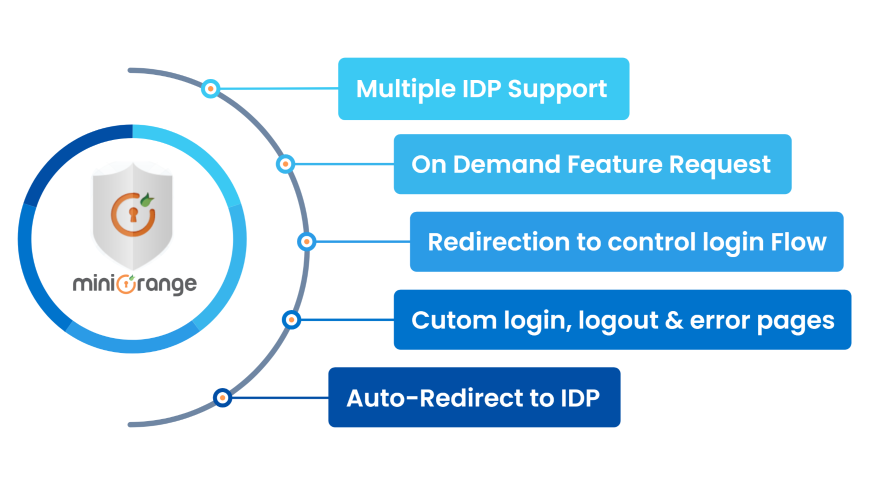 miniOrange

Multiple IDP Support

On Demand Feature Request

Redirection to control login Flow

Cutom login, logout & error pages

Auto-Redirect to IDP